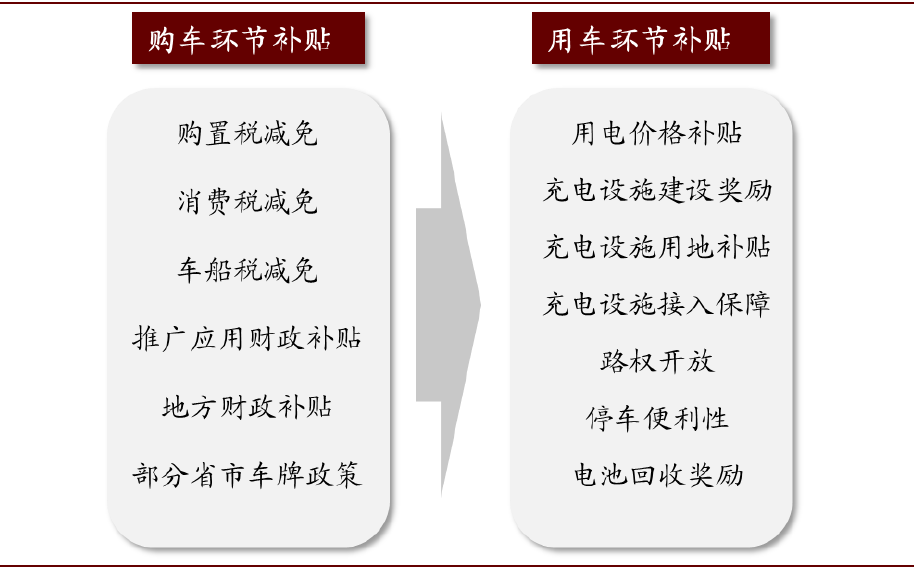 购车环节补贴

购置税减免

消费税减免

车船税减免

推广应用财政补贴

地方财政补贴

部分省市车牌政策

用车环节补贴

用电价格补贴

充电设施建设奖励

充电设施用地补贴

充电设施接入保障

路权开放

停车便利性

电池回收奖励